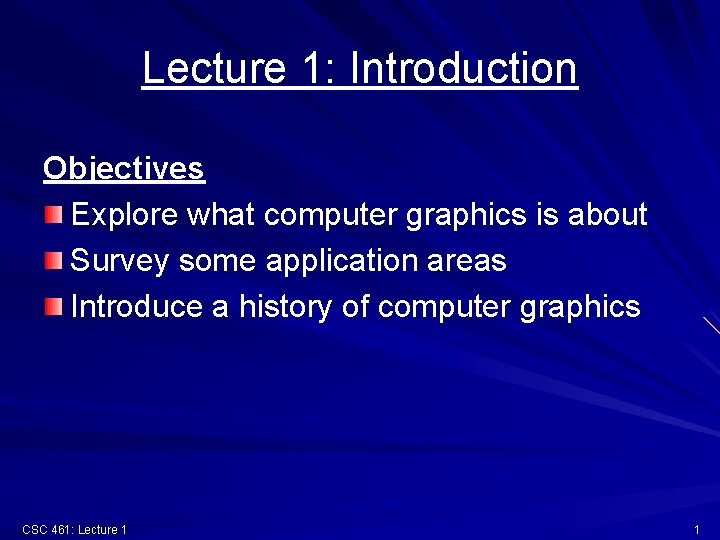 Lecture 1: Introduction

Objectives

Explore what computer graphics is about

Survey some application areas

Introduce a history of computer graphics

CSC 461: Lecture 1

1